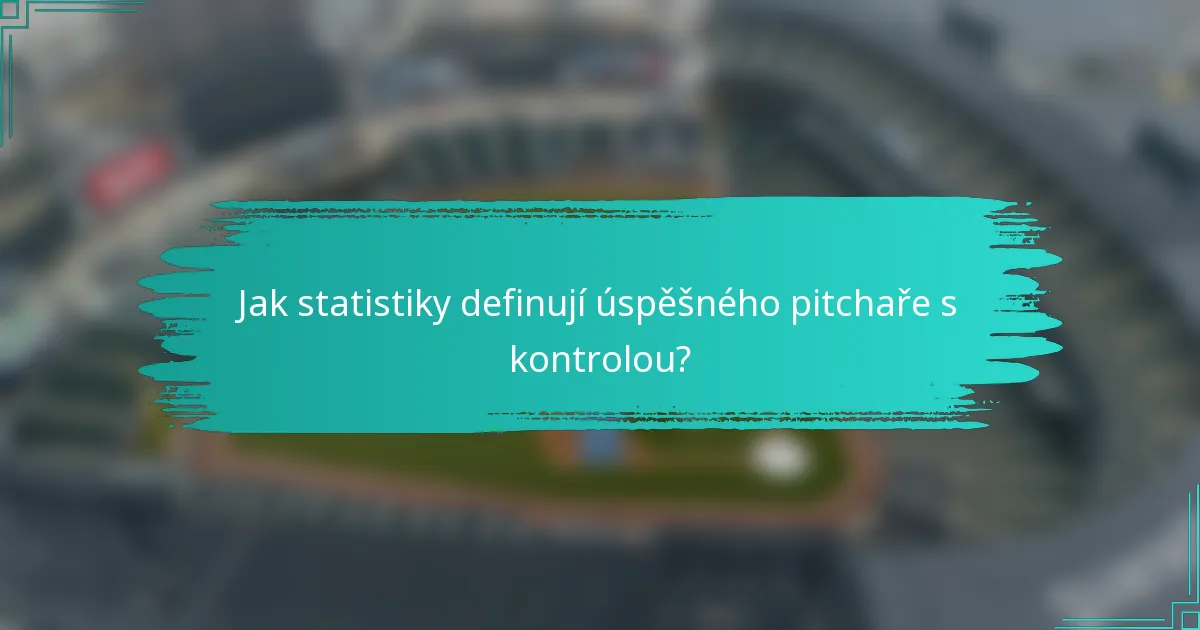 Jak statistiky definují úspěšného pitchaře s kontrolou?